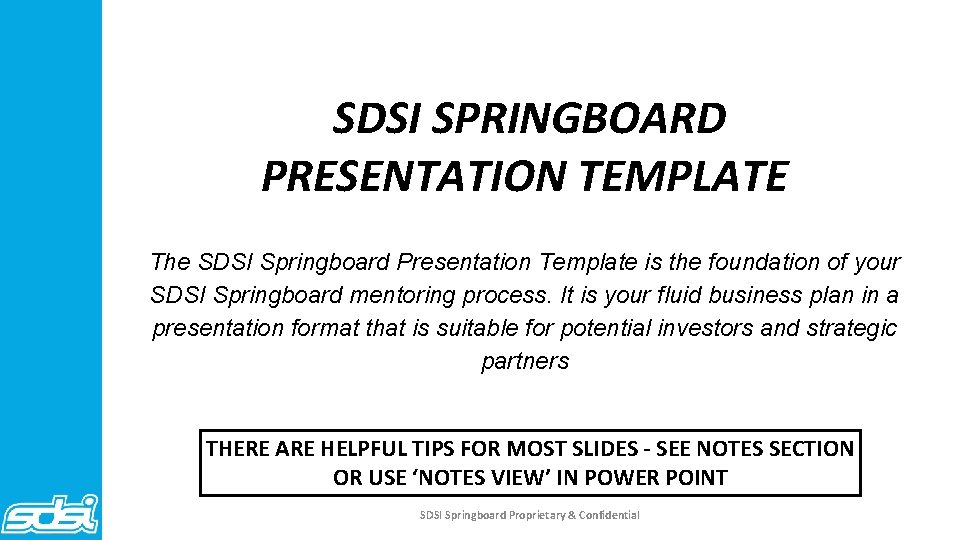 SDSI SPRINGBOARD PRESENTATION TEMPLATE

The SDSI Springboard Presentation Template is the foundation of your SDSI Springboard mentoring process. It is your fluid business plan in a presentation format that is suitable for potential investors and strategic partners

THERE ARE HELPFUL TIPS FOR MOST SLIDES - SEE NOTES SECTION OR USE ‘NOTES VIEW’ IN POWER POINT

sdsi

SDSI Springboard Proprietary & Confidential